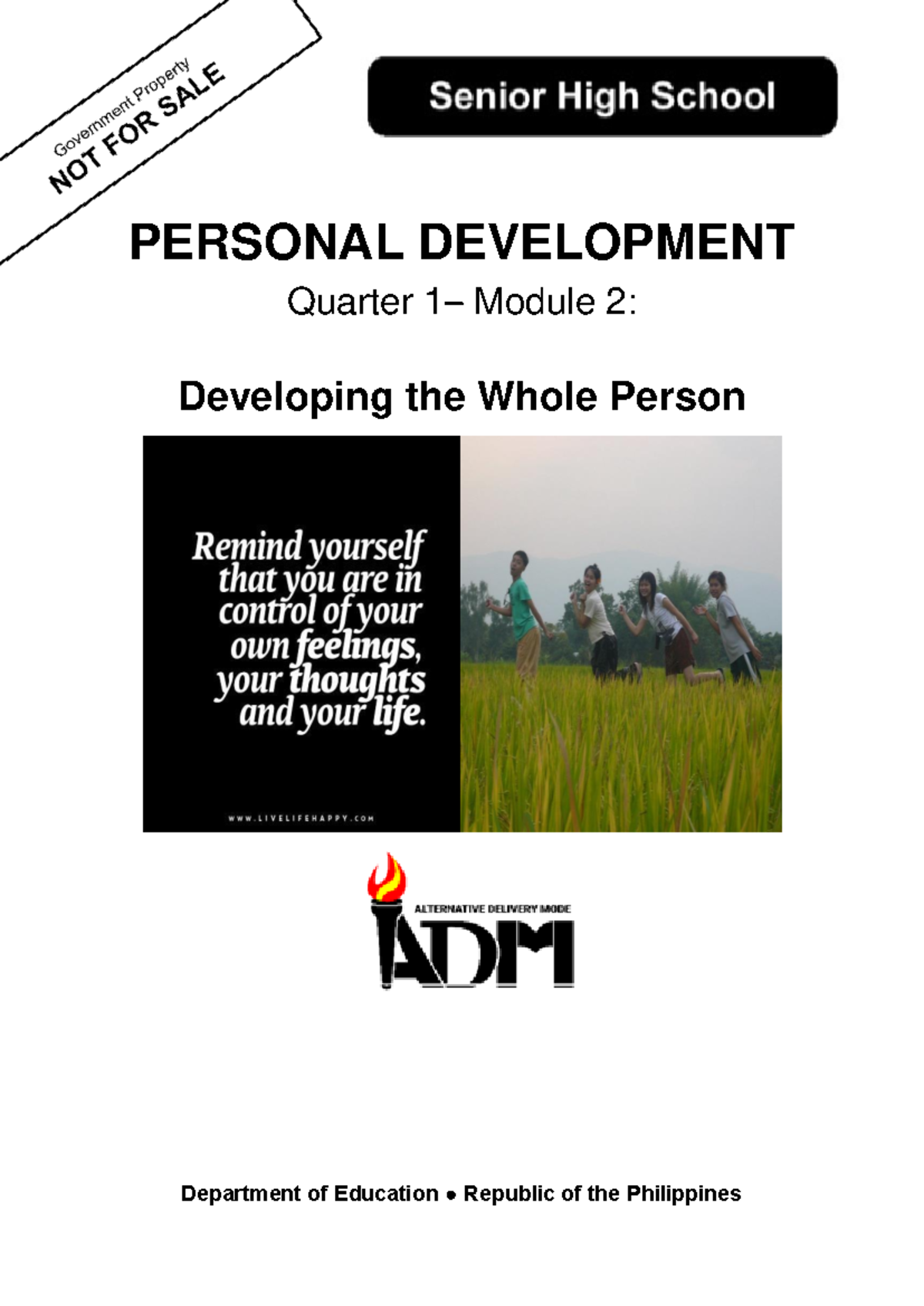 Government Property
NOT FOR SALE

Senior High School

PERSONAL DEVELOPMENT

Quarter 1– Module 2:

Developing the Whole Person

Remind yourself that you are in control of your own feelings, your thoughts and your life.

WWW.LIVELIFEHAPPY.COM

ALTERNATIVE DELIVERY MODE

ADM

Department of Education ● Republic of the Philippines